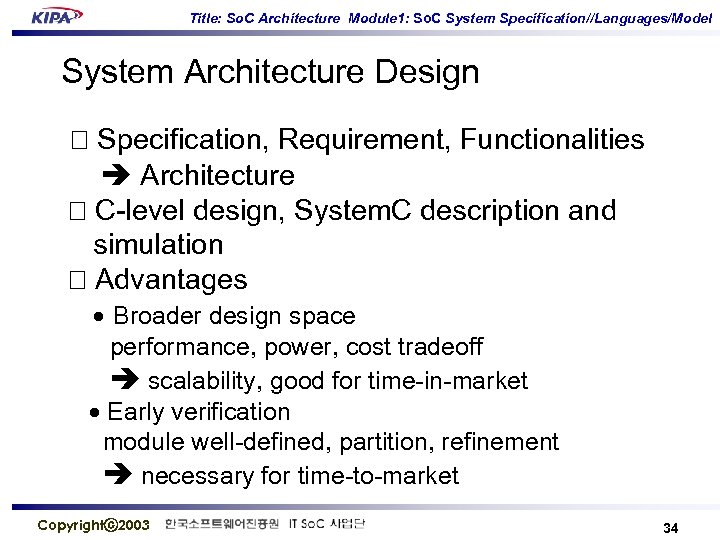 KIPA Title: SoC Architecture Module1: SoC System Specification//Languages/Model

System Architecture Design

□ Specification, Requirement, Functionalities
➔ Architecture

□ C-level design, SystemC description and simulation

□ Advantages

• Broader design space
performance, power, cost tradeoff
➔ scalability, good for time-in-market

• Early verification
module well-defined, partition, refinement
➔ necessary for time-to-market

Copyright©2003 한국소프트웨어진흥원 IT SoC 사업단 34